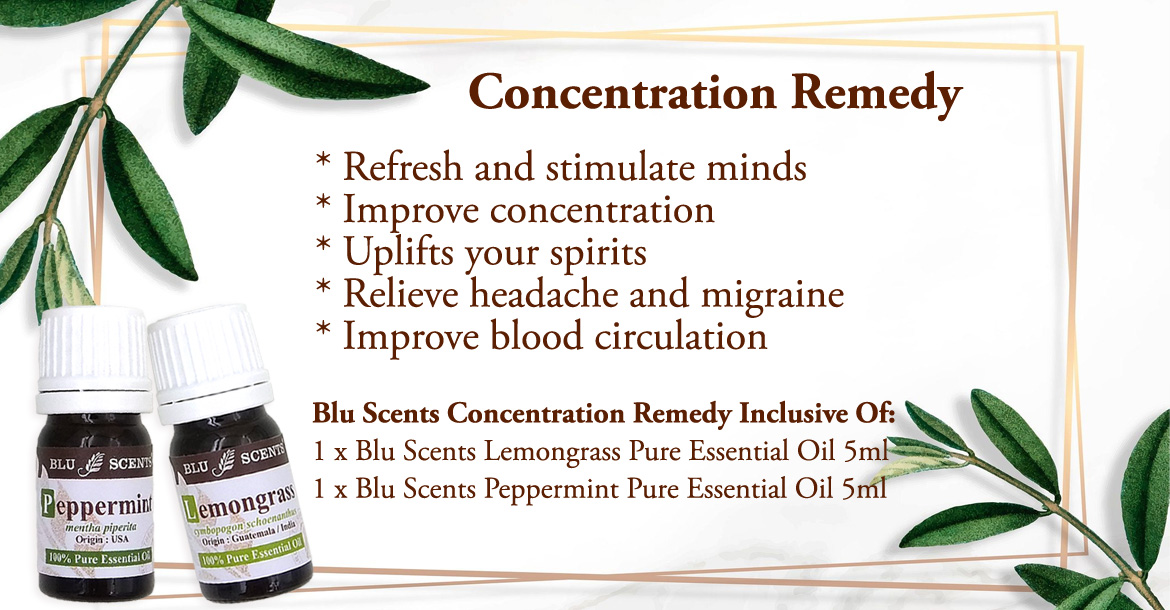 Concentration Remedy

* Refresh and stimulate minds
* Improve concentration
* Uplifts your spirits
* Relieve headache and migraine
* Improve blood circulation

Blu Scents Concentration Remedy Inclusive Of:
1 x Blu Scents Lemongrass Pure Essential Oil 5ml
1 x Blu Scents Peppermint Pure Essential Oil 5ml

BLU SCENTS
Peppermint
mentha piperita
Origin : USA
100% Pure Essential Oil

BLU SCENTS
Lemongrass
cymbopogon schoenanthus
Origin : Guatemala / India
100% Pure Essential Oil